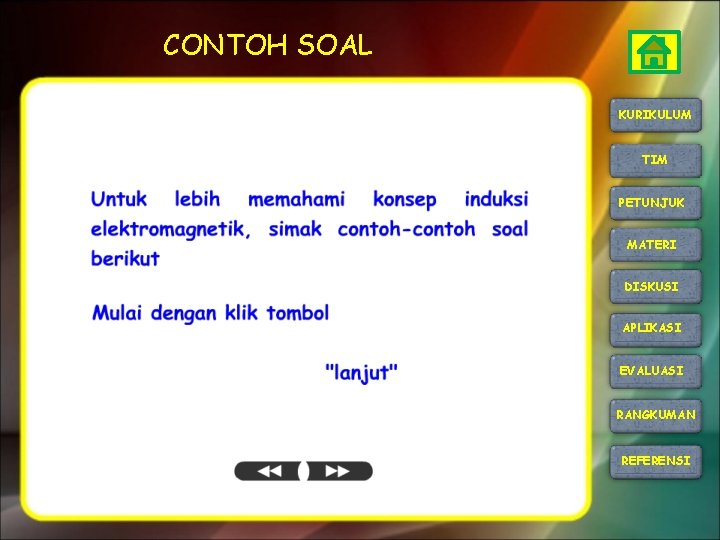 CONTOH SOAL

Untuk lebih memahami konsep induksi elektromagnetik, simak contoh-contoh soal berikut

Mulai dengan klik tombol

"lanjut"

KURIKULUM
TIM
PETUNJUK
MATERI
DISKUSI
APLIKASI
EVALUASI
RANGKUMAN
REFERENSI